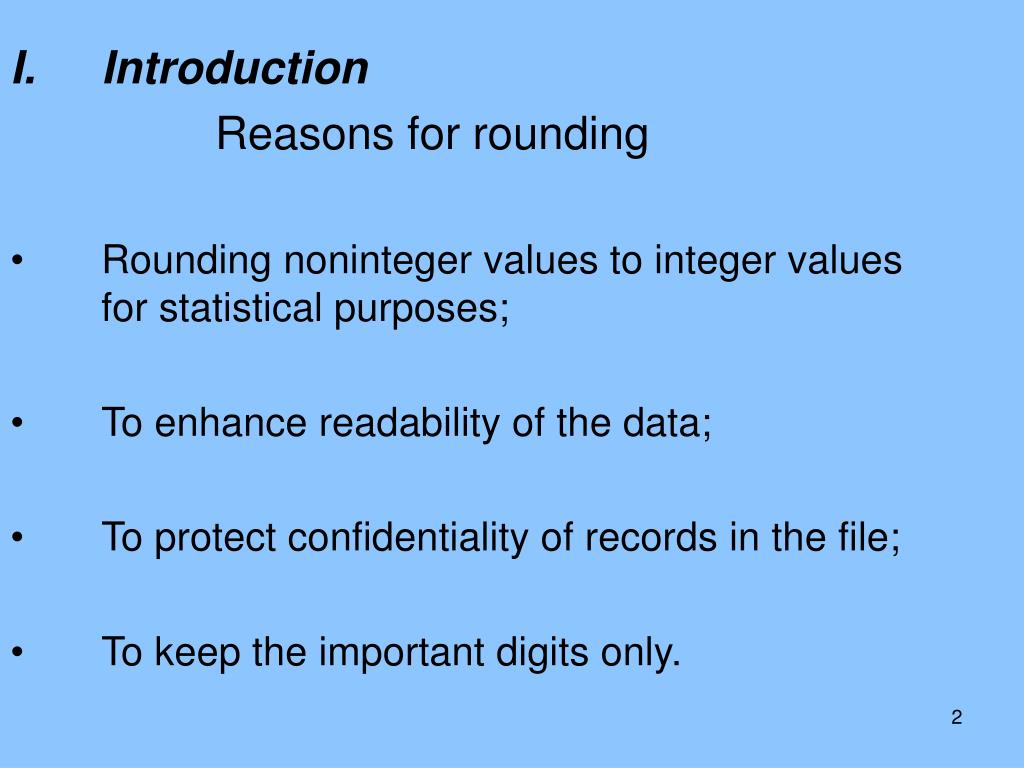 I. Introduction

Reasons for rounding

• Rounding noninteger values to integer values for statistical purposes;

• To enhance readability of the data;

• To protect confidentiality of records in the file;

• To keep the important digits only.

2